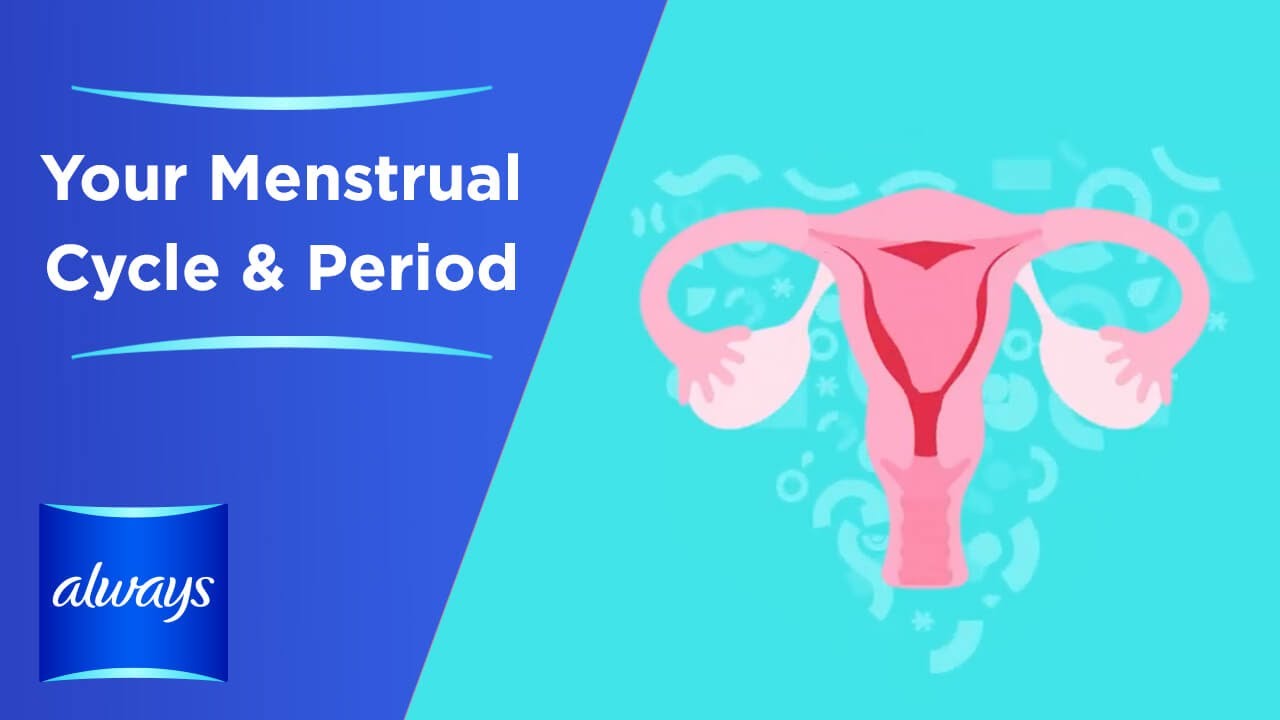 Your Menstrual Cycle & Period

always